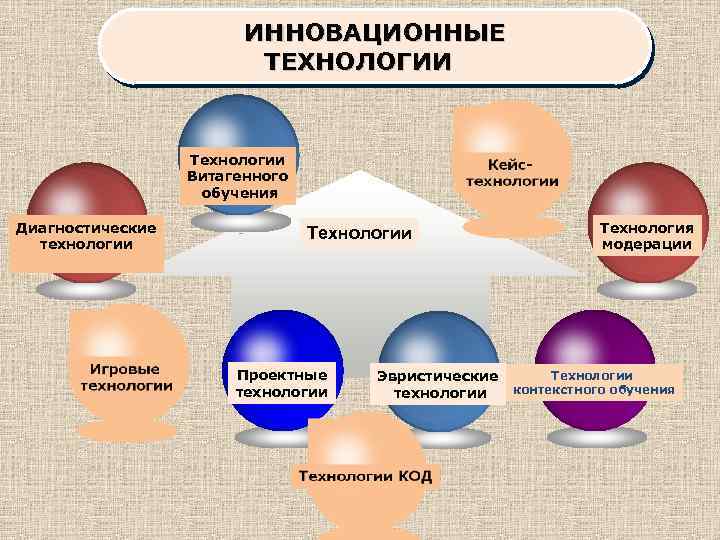 ИННОВАЦИОННЫЕ ТЕХНОЛОГИИ

Технологии Витагенного обучения

Кейс-технологии

Диагностические технологии

Технологии

Технология модерации

Игровые технологии

Проектные технологии

Эвристические технологии

Технологии контекстного обучения

Технологии КОД